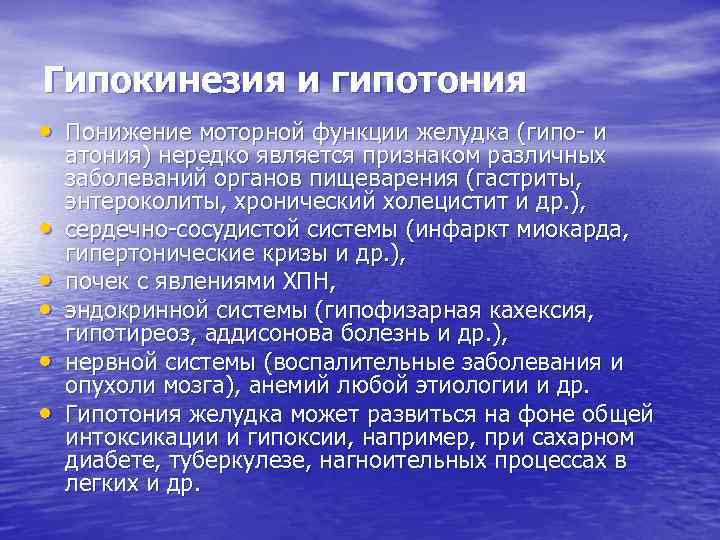 Гипокинезия и гипотония

• Понижение моторной функции желудка (гипо- и атония) нередко является признаком различных заболеваний органов пищеварения (гастриты, энтероколиты, хронический холецистит и др.),
• сердечно-сосудистой системы (инфаркт миокарда, гипертонические кризы и др.),
• почек с явлениями ХПН,
• эндокринной системы (гипофизарная кахексия, гипотиреоз, аддисонова болезнь и др.),
• нервной системы (воспалительные заболевания и опухоли мозга), анемий любой этиологии и др.
• Гипотония желудка может развиться на фоне общей интоксикации и гипоксии, например, при сахарном диабете, туберкулезе, нагноительных процессах в легких и др.